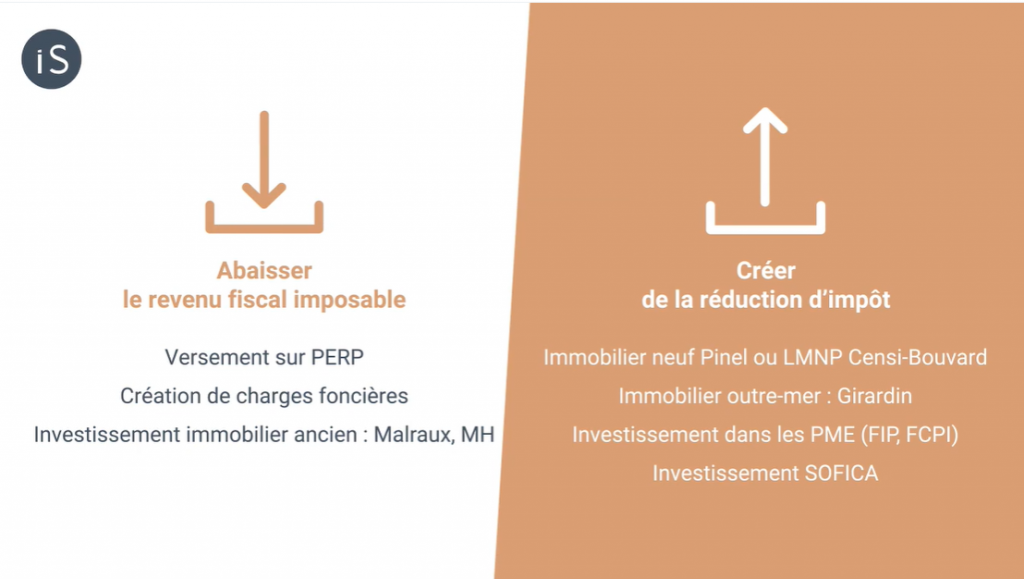 iS

Abaisser
le revenu fiscal imposable

Versement sur PERP

Création de charges foncières

Investissement immobilier ancien : Malraux, MH

Créer
de la réduction d'impôt

Immobilier neuf Pinel ou LMNP Censi-Bouvard

Immobilier outre-mer : Girardin

Investissement dans les PME (FIP, FCPI)

Investissement SOFICA